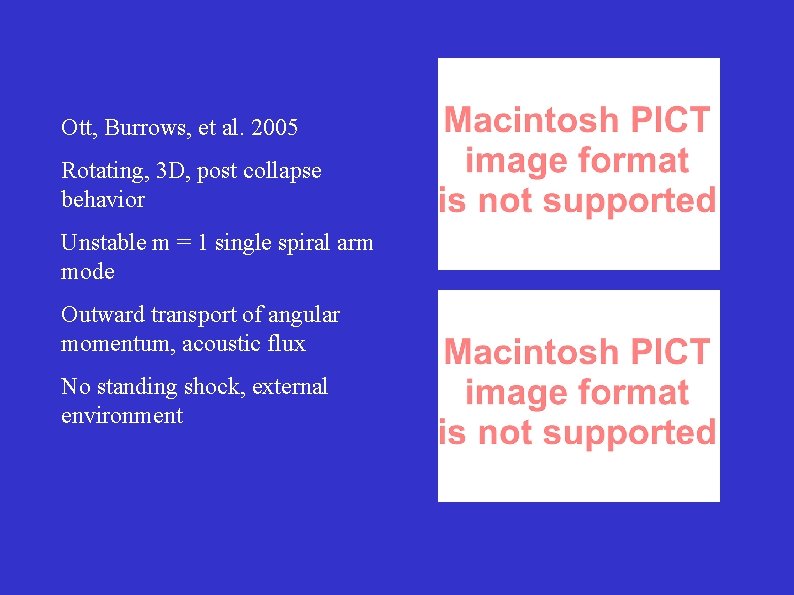 Ott, Burrows, et al. 2005

Rotating, 3D, post collapse behavior

Unstable m = 1 single spiral arm mode

Outward transport of angular momentum, acoustic flux

No standing shock, external environment

Macintosh PICT image format is not supported

Macintosh PICT image format is not supported